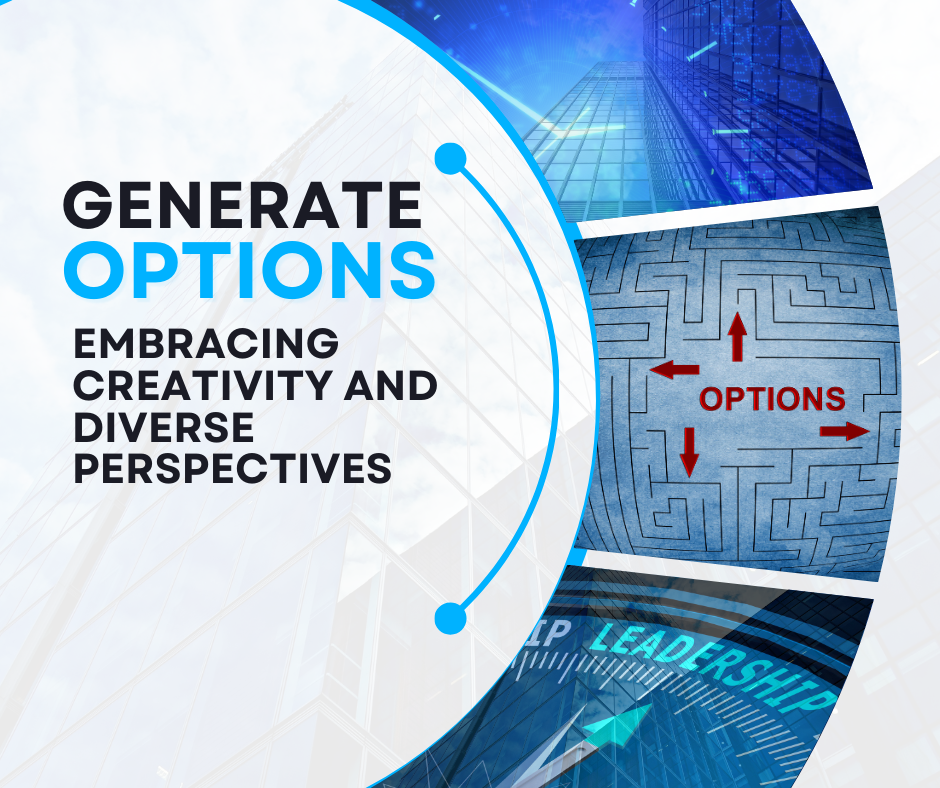 GENERATE
OPTIONS
EMBRACING CREATIVITY AND DIVERSE PERSPECTIVES

OPTIONS

IP LEADERSHIP